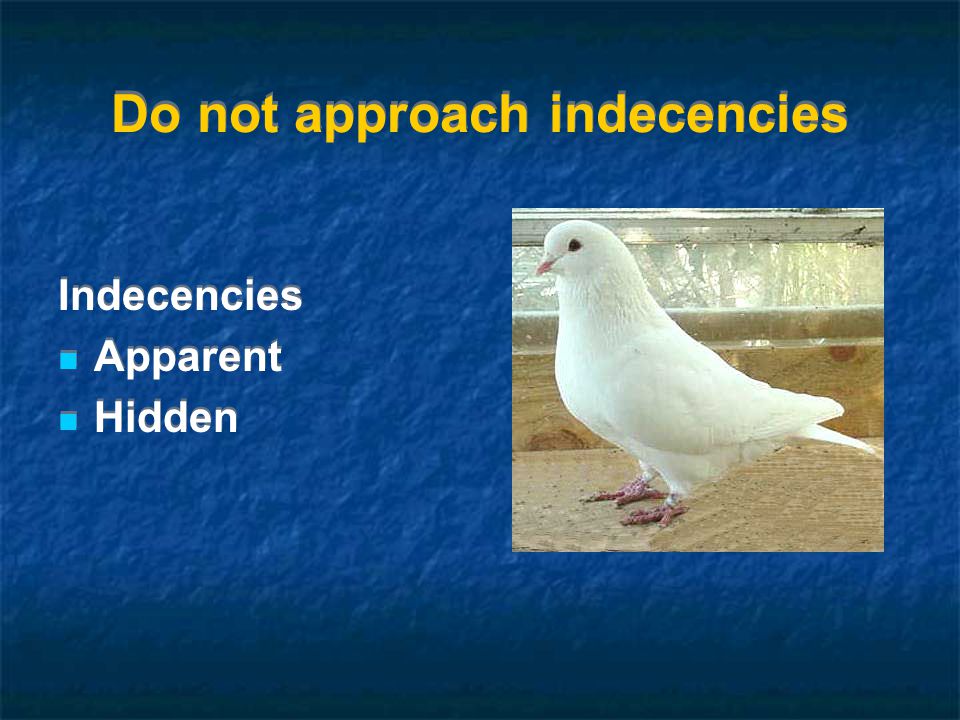 Do not approach indecencies

Indecencies
- Apparent
- Hidden